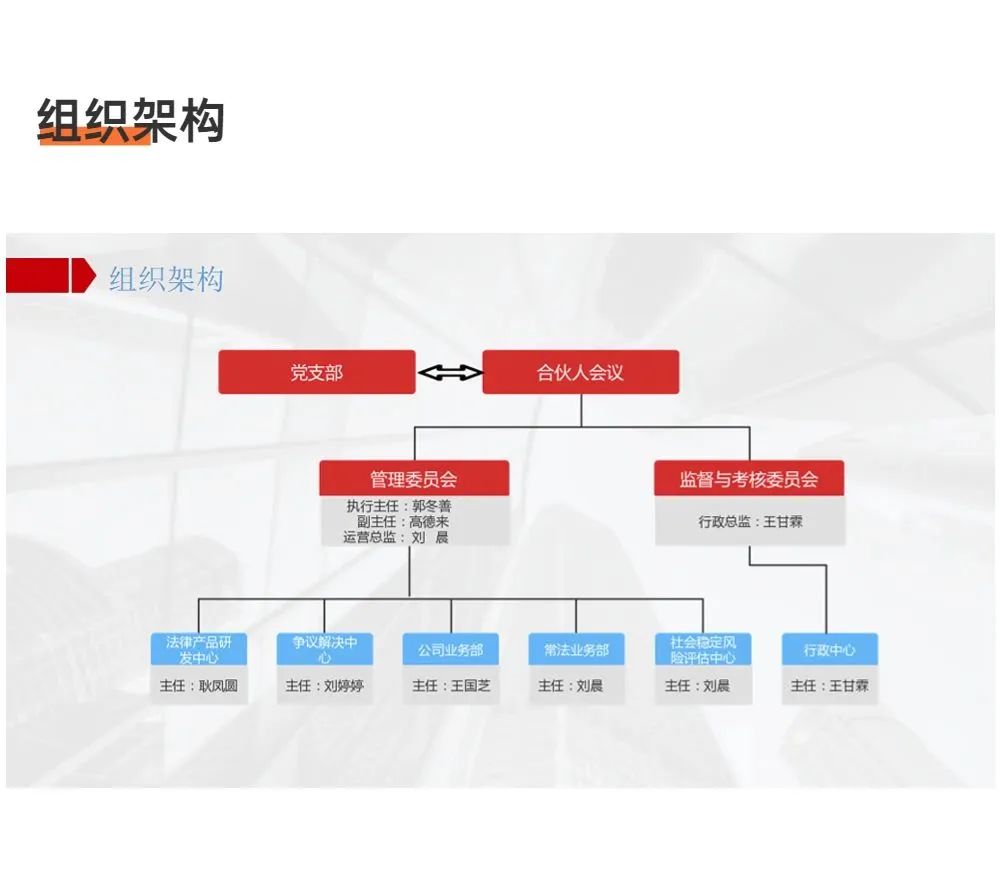 组织架构

组织架构

党支部

合伙人会议

管理委员会

执行主任：郭冬善
副主任：高德来
运营总监：刘 晨

监督与考核委员会

行政总监：王甘霖

法律产品研发中心

主任：耿凤圆

争议解决中心

主任：刘婷婷

公司业务部

主任：王国芝

常法业务部

主任：刘晨

社会稳定风险评估中心

主任：刘晨

行政中心

主任：王甘霖